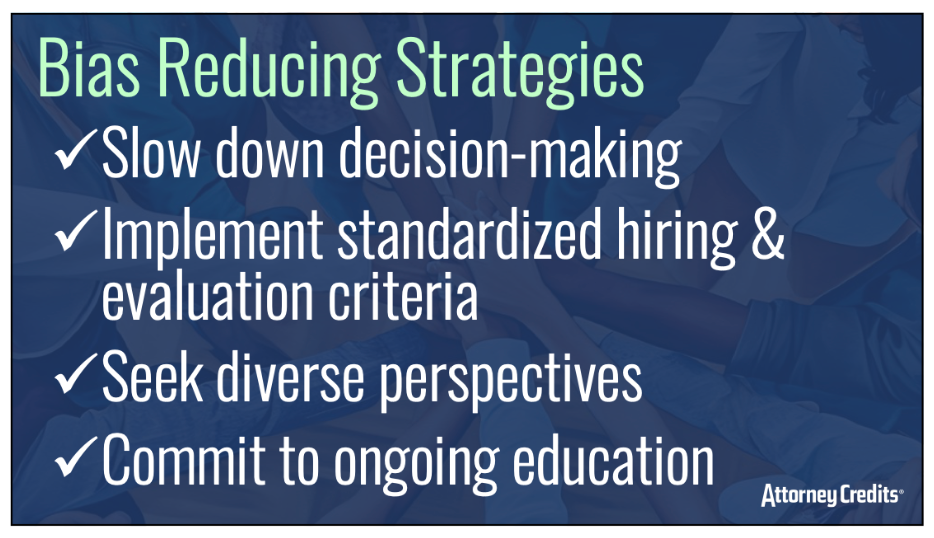 Bias Reducing Strategies

✓Slow down decision-making

✓Implement standardized hiring & evaluation criteria

✓Seek diverse perspectives

✓Commit to ongoing education

Attorney Credits®